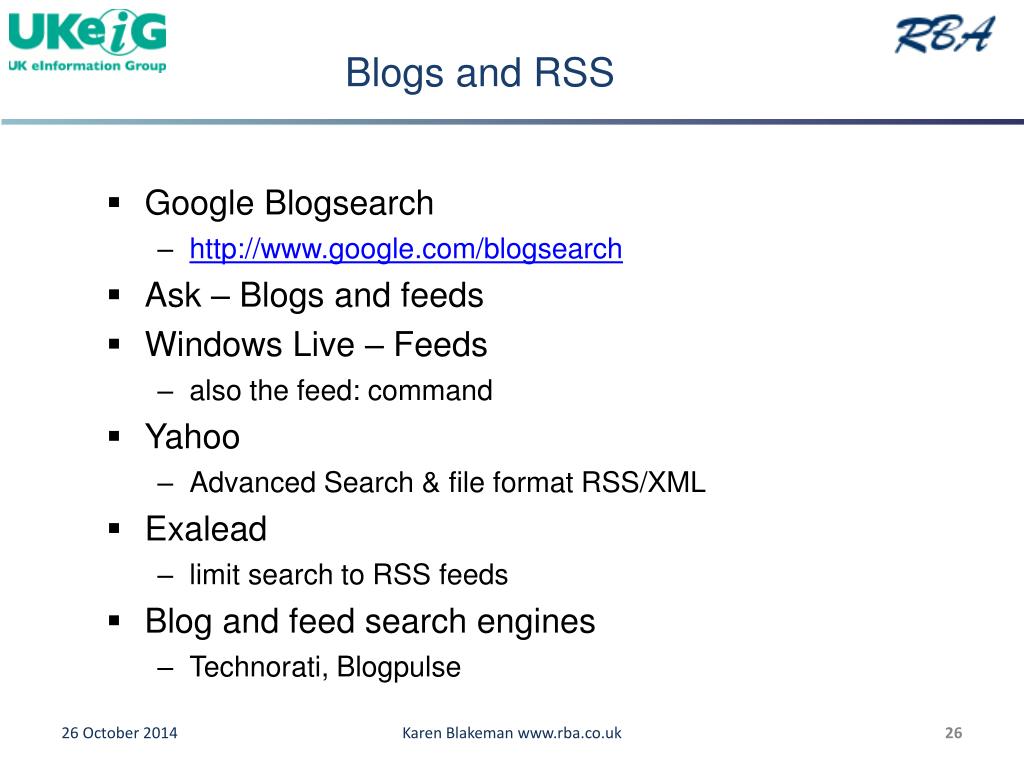 UKeiG
UK eInformation Group

RBA

Blogs and RSS

▪ Google Blogsearch
– http://www.google.com/blogsearch
▪ Ask – Blogs and feeds
▪ Windows Live – Feeds
– also the feed: command
▪ Yahoo
– Advanced Search & file format RSS/XML
▪ Exalead
– limit search to RSS feeds
▪ Blog and feed search engines
– Technorati, Blogpulse

26 October 2014

Karen Blakeman www.rba.co.uk

26